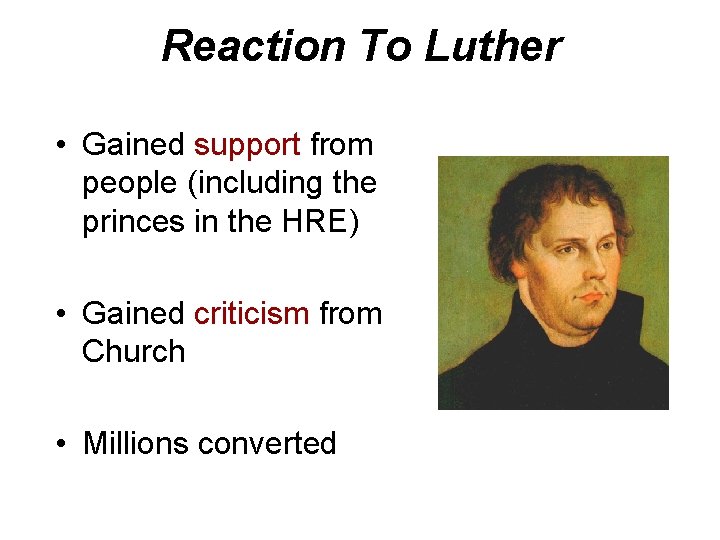 Reaction To Luther

• Gained support from people (including the princes in the HRE)

• Gained criticism from Church

• Millions converted